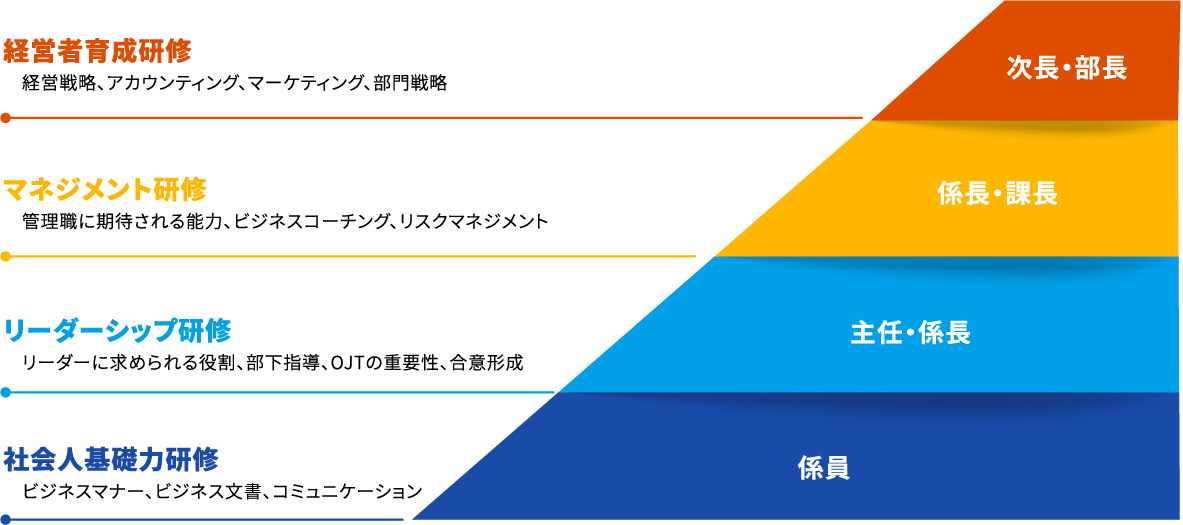 経営者育成研修
経営戦略、アカウンティング、マーケティング、部門戦略

次長・部長

マネジメント研修
管理職に期待される能力、ビジネスコーチング、リスクマネジメント

係長・課長

リーダーシップ研修
リーダーに求められる役割、部下指導、OJTの重要性、合意形成

主任・係長

社会人基礎力研修
ビジネスマナー、ビジネス文書、コミュニケーション

係員